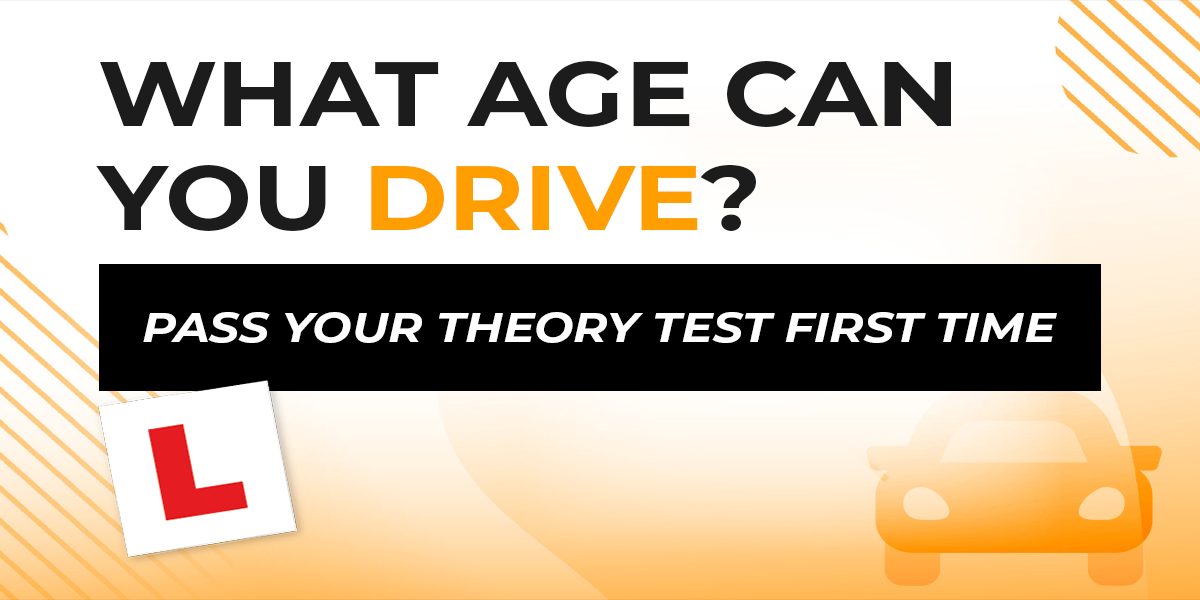 WHAT AGE CAN YOU DRIVE?

PASS YOUR THEORY TEST FIRST TIME

L